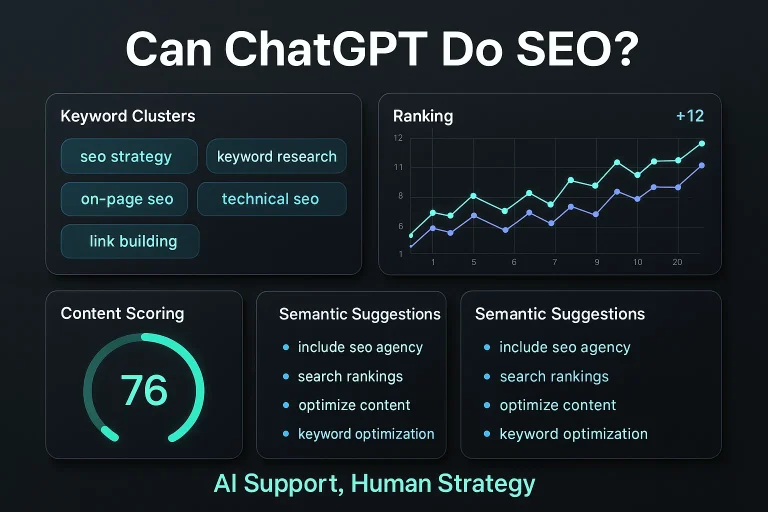 Can ChatGPT Do SEO?

Keyword Clusters

seo strategy

keyword research

on-page seo

technical seo

link building

Ranking

+12

12
11
8
6
1

1 5 6 7 9 10 20

Content Scoring

76

Semantic Suggestions

- include seo agency
- search rankings
- optimize content
- keyword optimization

Semantic Suggestions

- include seo agency
- search rankings
- optimize content
- keyword optimization

AI Support, Human Strategy